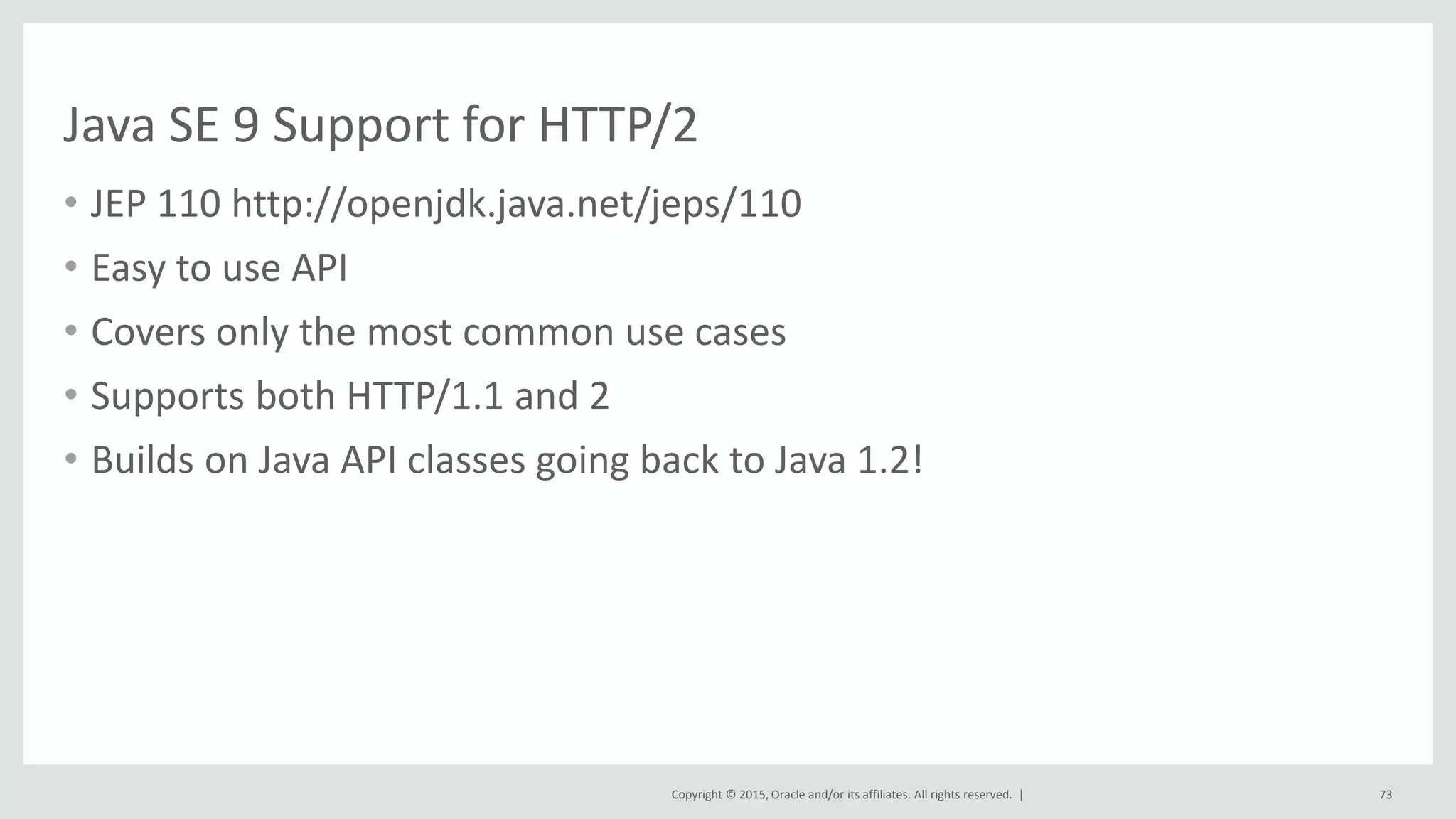 Java SE 9 Support for HTTP/2

• JEP 110 http://openjdk.java.net/jeps/110
• Easy to use API
• Covers only the most common use cases
• Supports both HTTP/1.1 and 2
• Builds on Java API classes going back to Java 1.2!

Copyright © 2015, Oracle and/or its affiliates. All rights reserved. |

73